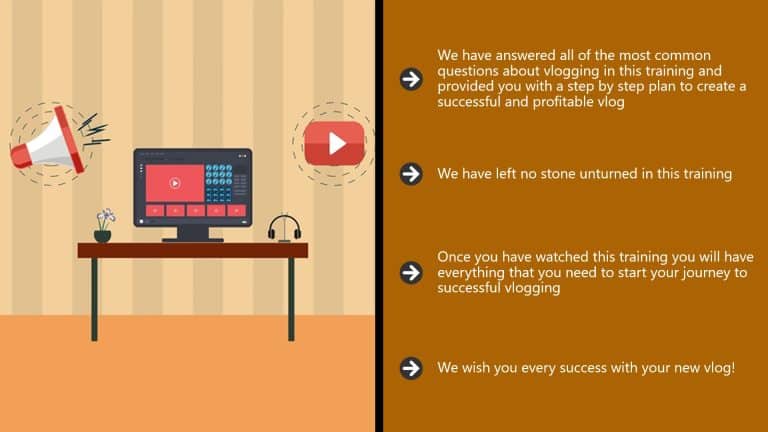 We have answered all of the most common questions about vlogging in this training and provided you with a step by step plan to create a successful and profitable vlog

We have left no stone unturned in this training

Once you have watched this training you will have everything that you need to start your journey to successful vlogging

We wish you every success with your new vlog!